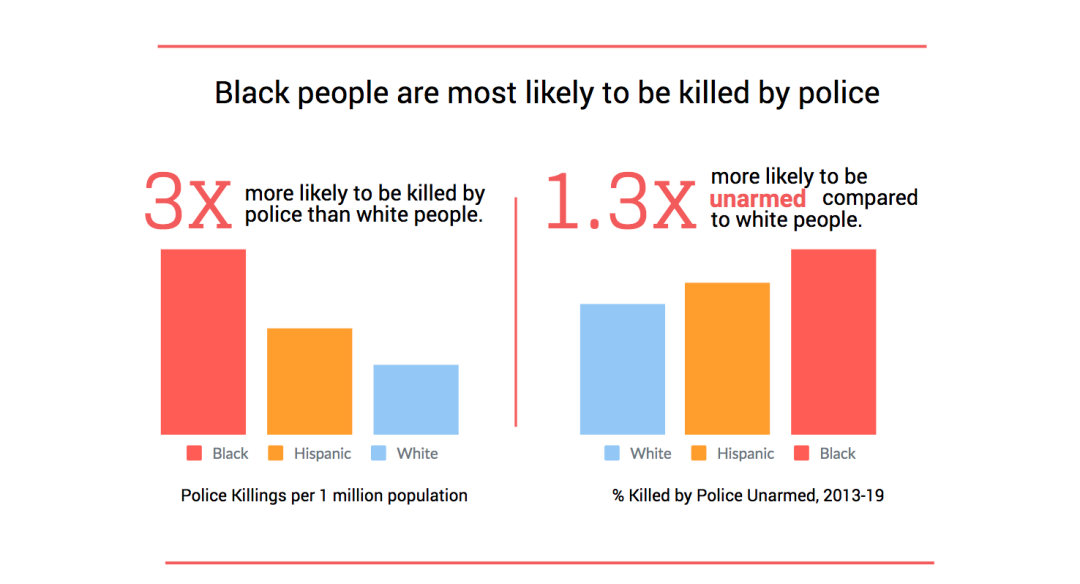 Black people are most likely to be killed by police

3x more likely to be killed by police than white people.

Black Hispanic White

Police Killings per 1 million population

1.3x more likely to be unarmed compared to white people.

White Hispanic Black

% Killed by Police Unarmed, 2013-19